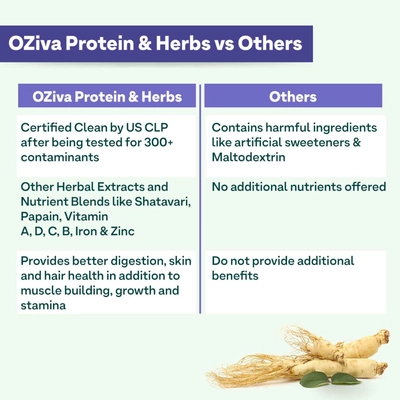 OZiva Protein & Herbs vs Others

| OZiva Protein & Herbs | Others |
|---|---|
| Certified Clean by US CLP after being tested for 300+ contaminants | Contains harmful ingredients like artificial sweeteners & Maltodextrin |
| Other Herbal Extracts and Nutrient Blends like Shatavari, Papain, Vitamin A, D, C, B, Iron & Zinc | No additional nutrients offered |
| Provides better digestion, skin and hair health in addition to muscle building, growth and stamina | Do not provide additional benefits |